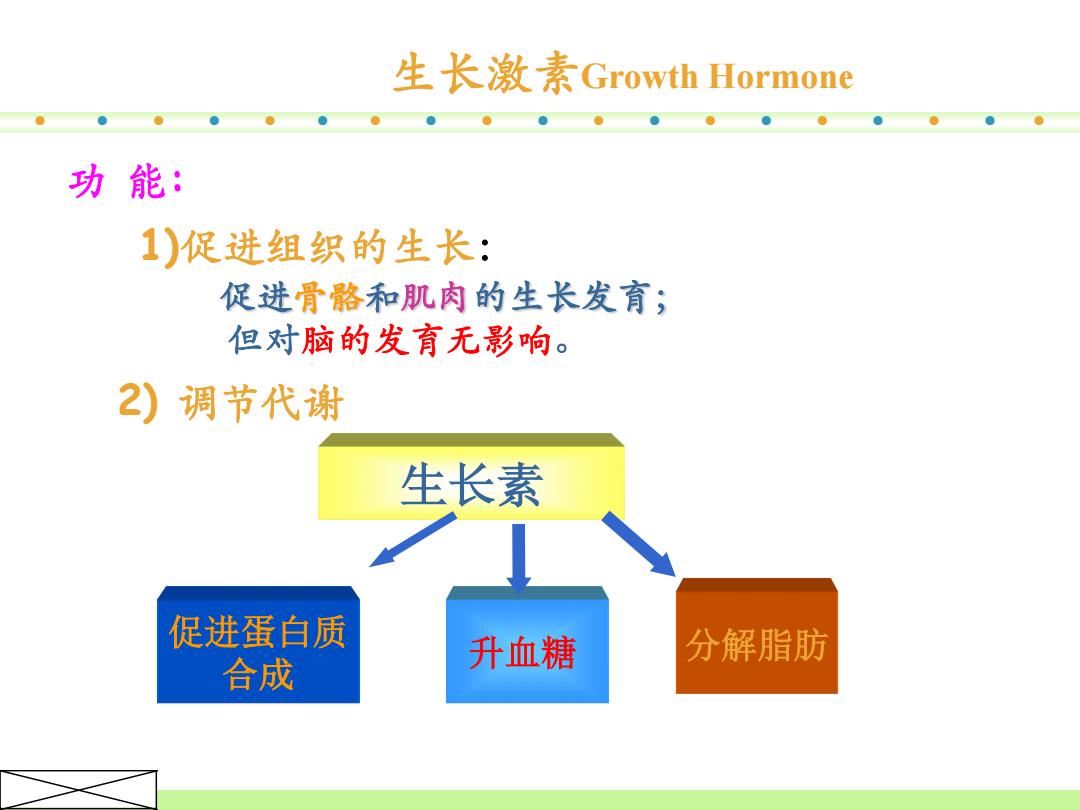 生长激素Growth Hormone

功 能：

1)促进组织的生长：

促进骨骼和肌肉的生长发育；

但对脑的发育无影响。

2) 调节代谢

生长素

促进蛋白质合成

升血糖

分解脂肪